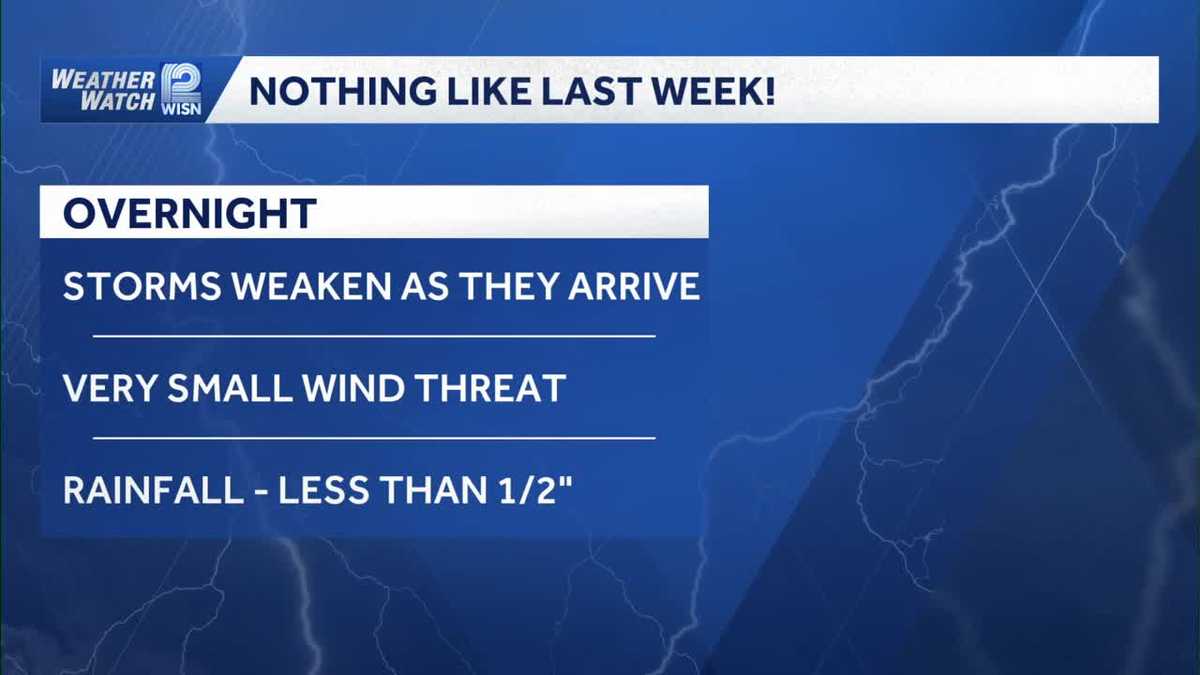 WEATHER WATCH 12 WISN

NOTHING LIKE LAST WEEK!

OVERNIGHT

STORMS WEAKEN AS THEY ARRIVE

VERY SMALL WIND THREAT

RAINFALL - LESS THAN 1/2"